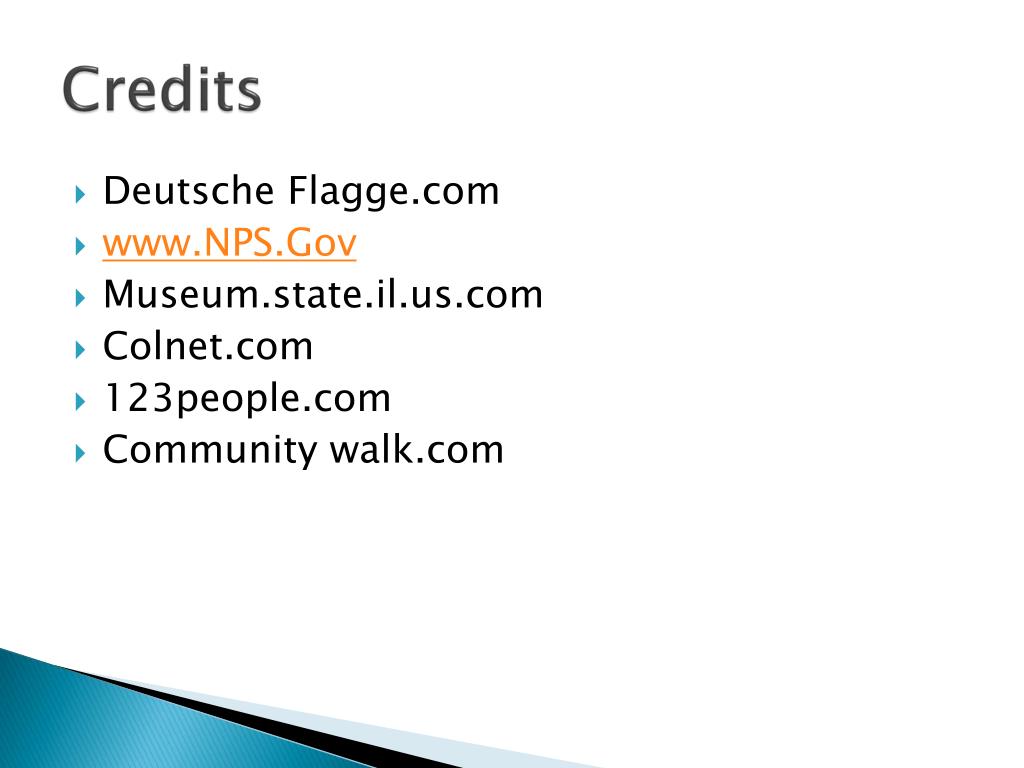 Credits

Deutsche Flagge.com
www.NPS.Gov
Museum.state.il.us.com
Colnet.com
123people.com
Community walk.com